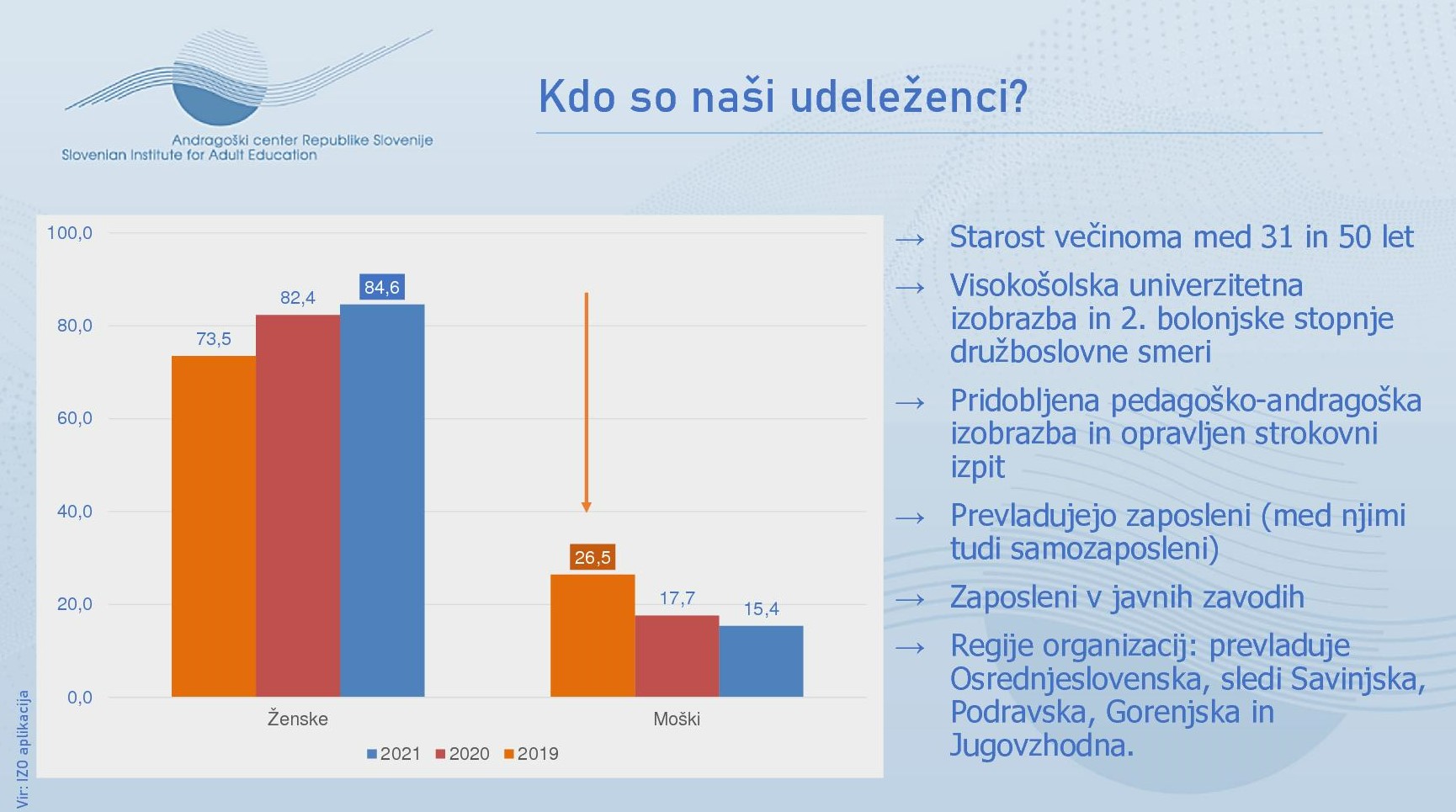 Andragoški center Republike Slovenije
Slovenian Institute for Adult Education

Kdo so naši udeleženci?

100,0
80,0
60,0
40,0
20,0
0,0

73,5
82,4
84,6
26,5
17,7
15,4

Ženske
Moški

2021 2020 2019

Vir: IZO aplikacija

→ Starost večinoma med 31 in 50 let

→ Visokošolska univerzitetna izobrazba in 2. bolonjske stopnje družboslovne smeri

→ Pridobljena pedagoško-andragoška izobrazba in opravljen strokovni izpit

→ Prevladujejo zaposleni (med njimi tudi samozaposleni)

→ Zaposleni v javnih zavodih

→ Regije organizacij: prevladuje Osrednjeslovenska, sledi Savinjska, Podravska, Gorenjska in Jugovzhodna.